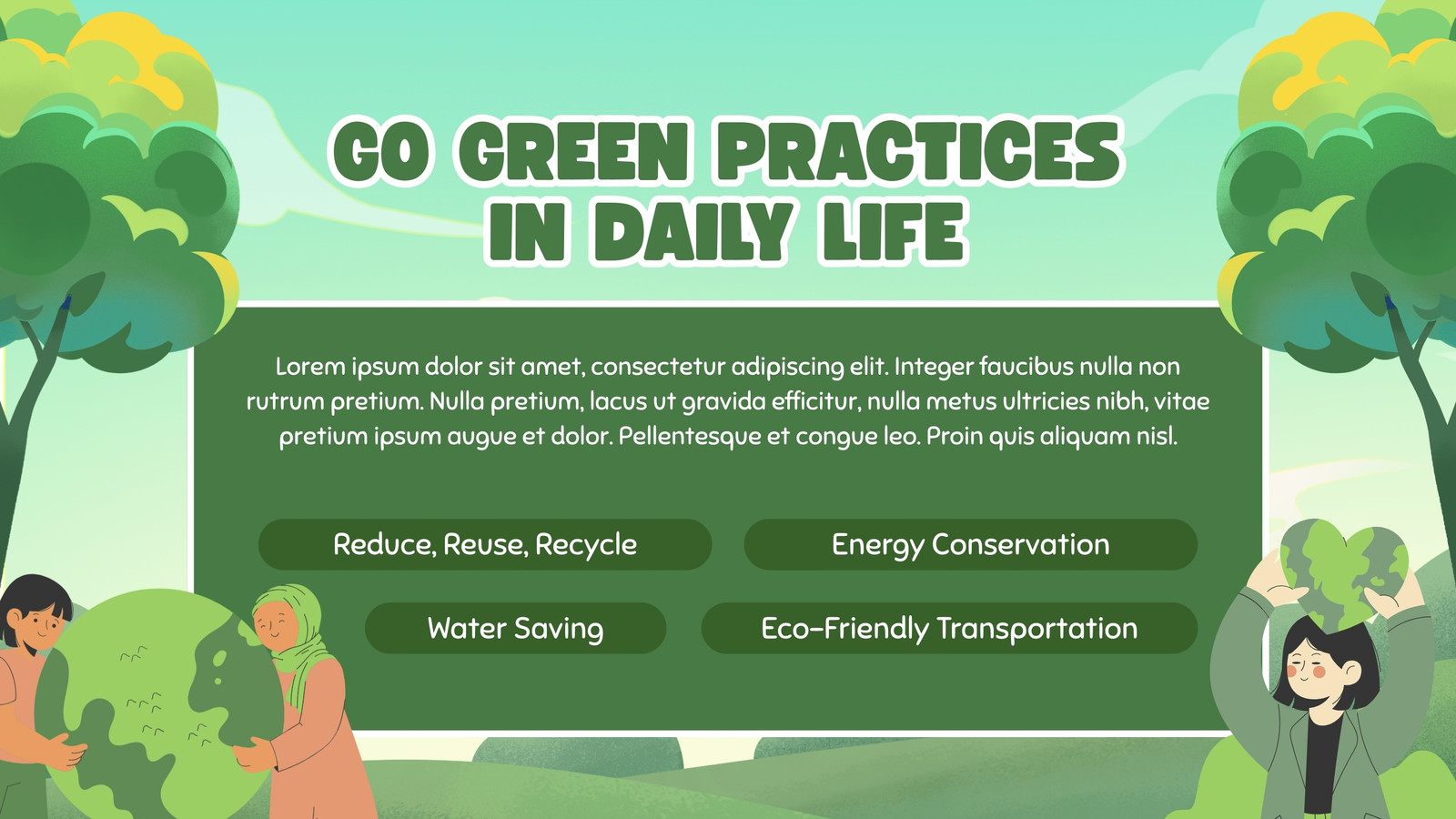 GO GREEN PRACTICES IN DAILY LIFE

Lorem ipsum dolor sit amet, consectetur adipiscing elit. Integer faucibus nulla non rutrum pretium. Nulla pretium, lacus ut gravida efficitur, nulla metus ultricies nibh, vitae pretium ipsum augue et dolor. Pellentesque et congue leo. Proin quis aliquam nisl.

Reduce, Reuse, Recycle

Energy Conservation

Water Saving

Eco-Friendly Transportation